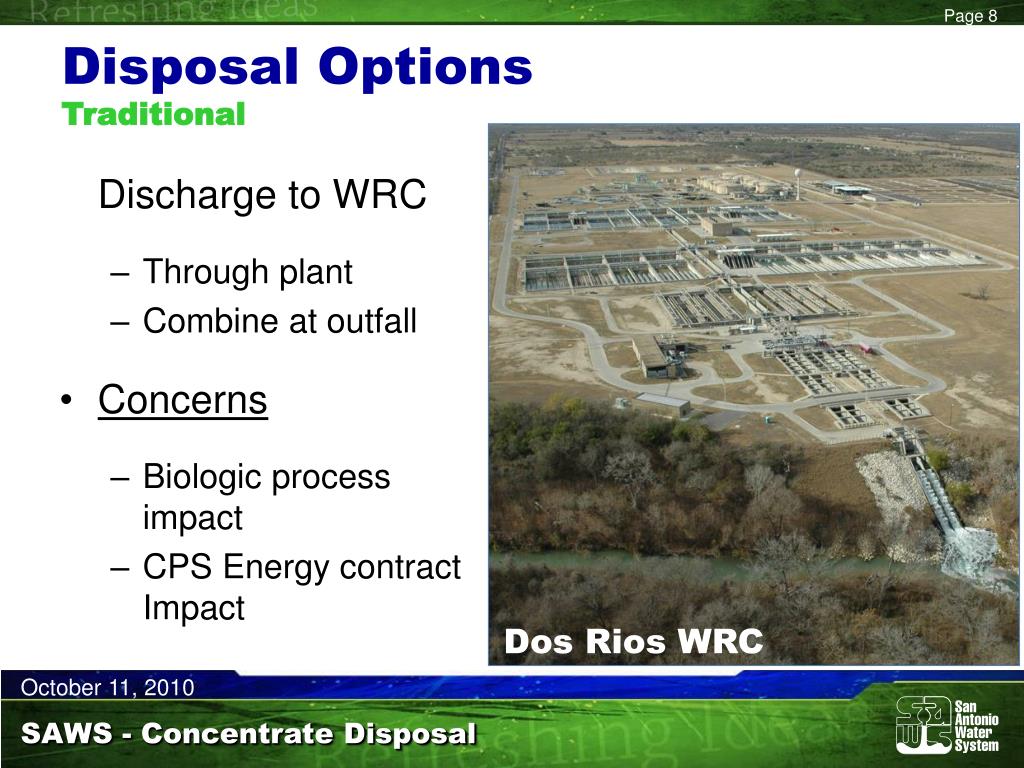 Refreshing Ideas

Page 8

Disposal Options
Traditional

Discharge to WRC

– Through plant
– Combine at outfall

• Concerns

– Biologic process impact
– CPS Energy contract Impact

Dos Rios WRC

October 11, 2010

SAWS - Concentrate Disposal

Refreshing Ideas

San Antonio Water System